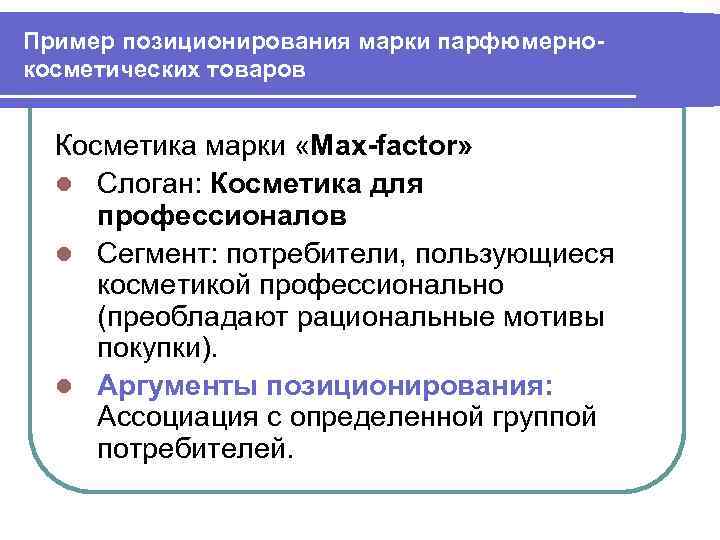 Пример позиционирования марки парфюмерно-косметических товаров

Косметика марки «Max-factor»

Слоган: Косметика для профессионалов

Сегмент: потребители, пользующиеся косметикой профессионально (преобладают рациональные мотивы покупки).

Аргументы позиционирования: Ассоциация с определенной группой потребителей.